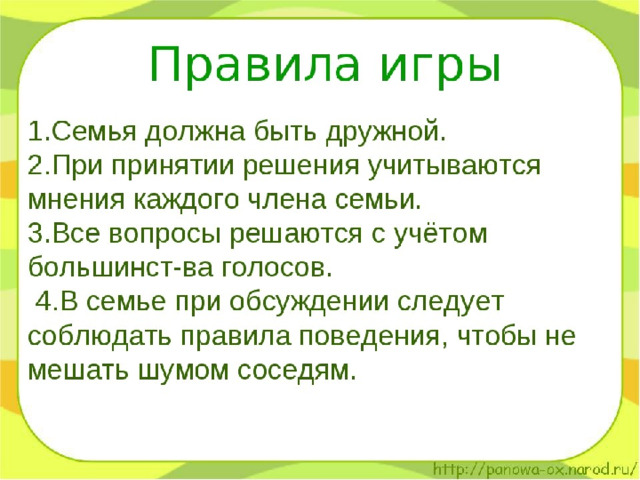 Правила игры

1.Семья должна быть дружной.
2.При принятии решения учитываются мнения каждого члена семьи.
3.Все вопросы решаются с учётом большинст-ва голосов.
4.В семье при обсуждении следует соблюдать правила поведения, чтобы не мешать шумом соседям.

http://panowa-ox.narod.ru/